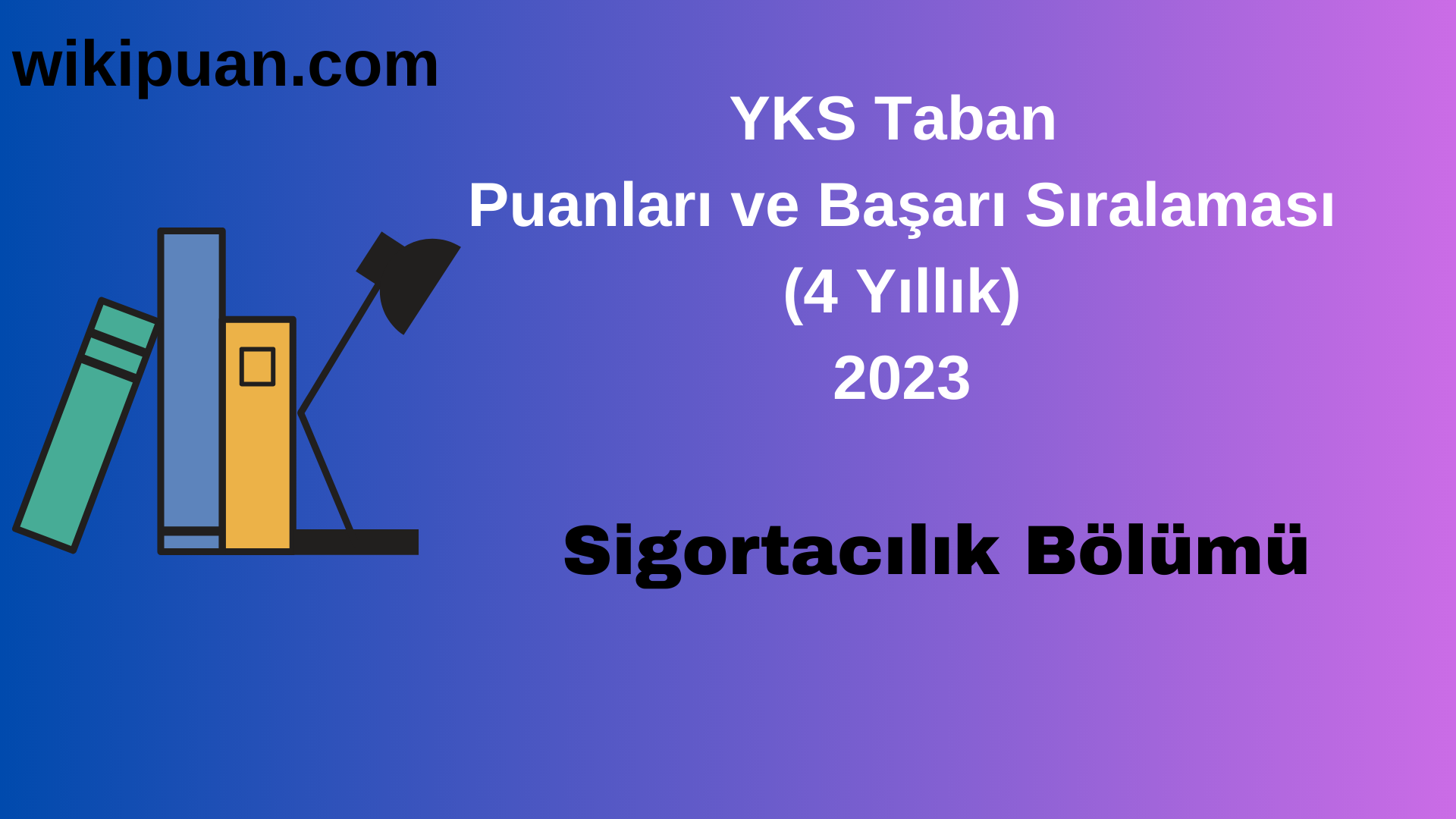 wikipuan.com

YKS Taban
Puanları ve Başarı Sıralaması
(4 Yıllık)
2023

Sigortacılık Bölümü